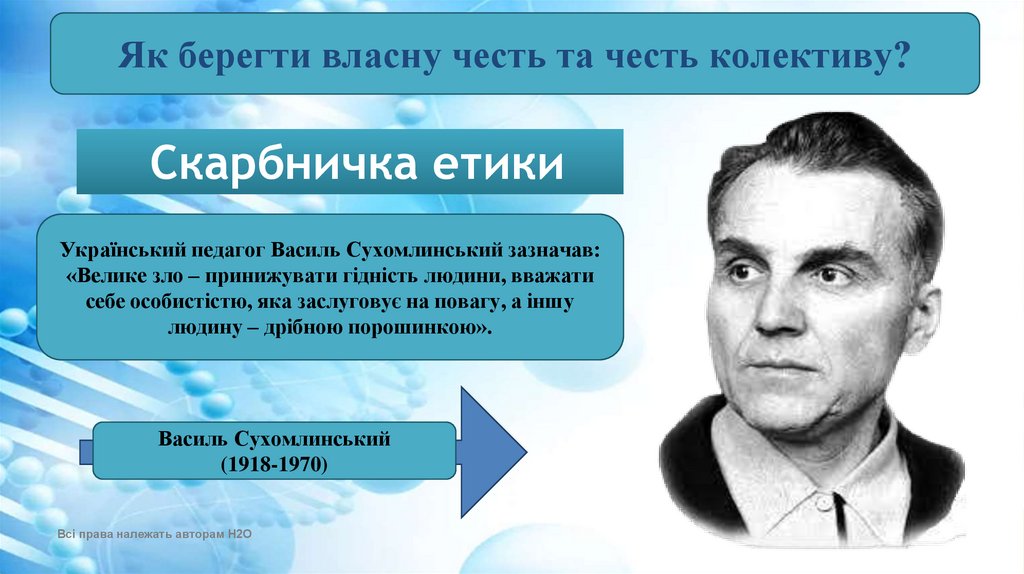 Як берегти власну честь та честь колективу?

Скарбничка етики

Український педагог Василь Сухомлинський зазначав: «Велике зло – принижувати гідність людини, вважати себе особистістю, яка заслуговує на повагу, а іншу людину – дрібною порошинкою».

Василь Сухомлинський
(1918-1970)

Всі права належать авторам Н2О